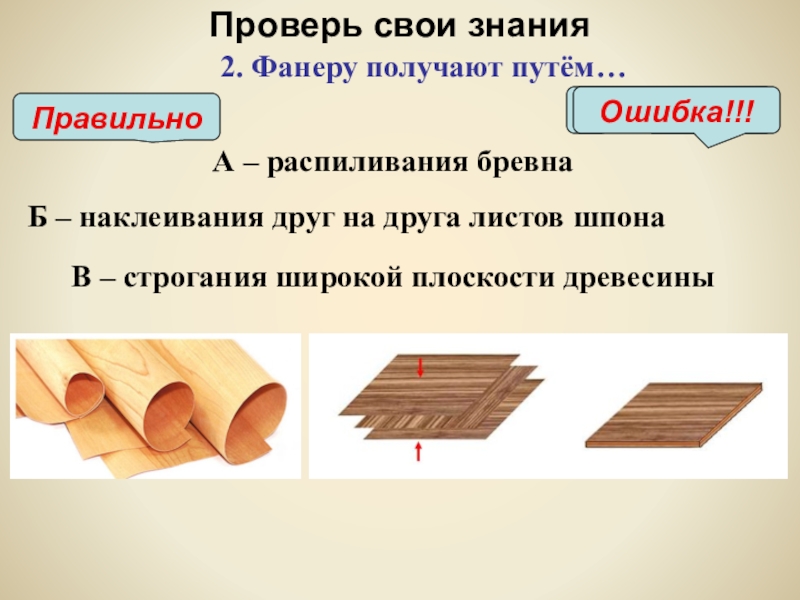 Проверь свои знания

2. Фанеру получают путём…

Правильно

Ошибка!!!

А – распиливания бревна

Б – наклеивания друг на друга листов шпона

В – строгания широкой плоскости древесины